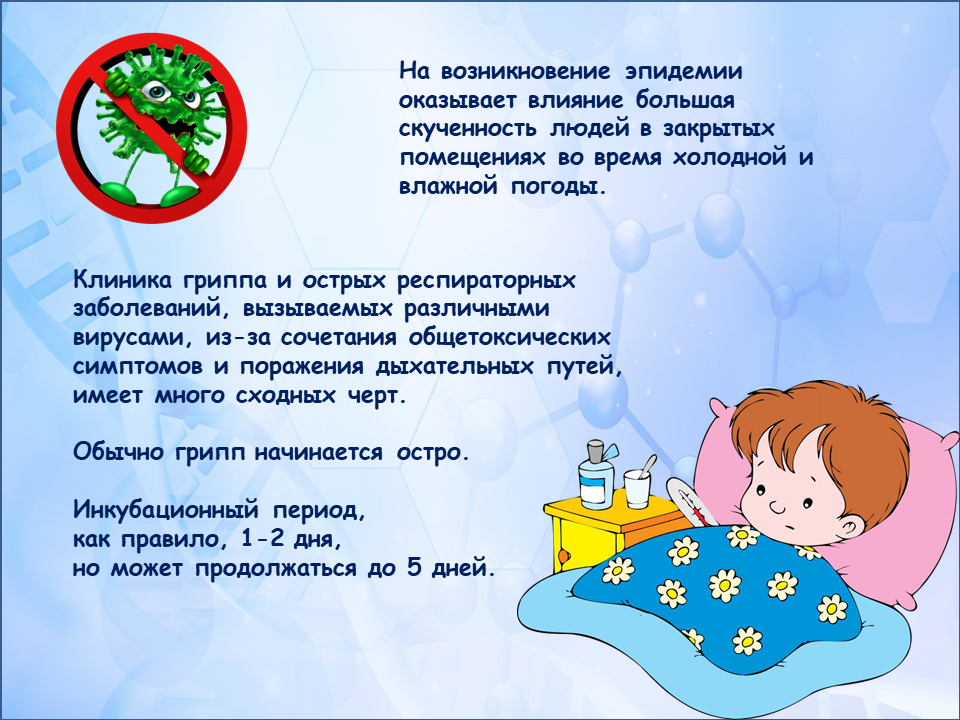 На возникновение эпидемии оказывает влияние большая скученность людей в закрытых помещениях во время холодной и влажной погоды.

Клиника гриппа и острых респираторных заболеваний, вызываемых различными вирусами, из-за сочетания общетоксических симптомов и поражения дыхательных путей, имеет много сходных черт.

Обычно грипп начинается остро.

Инкубационный период, как правило, 1-2 дня, но может продолжаться до 5 дней.